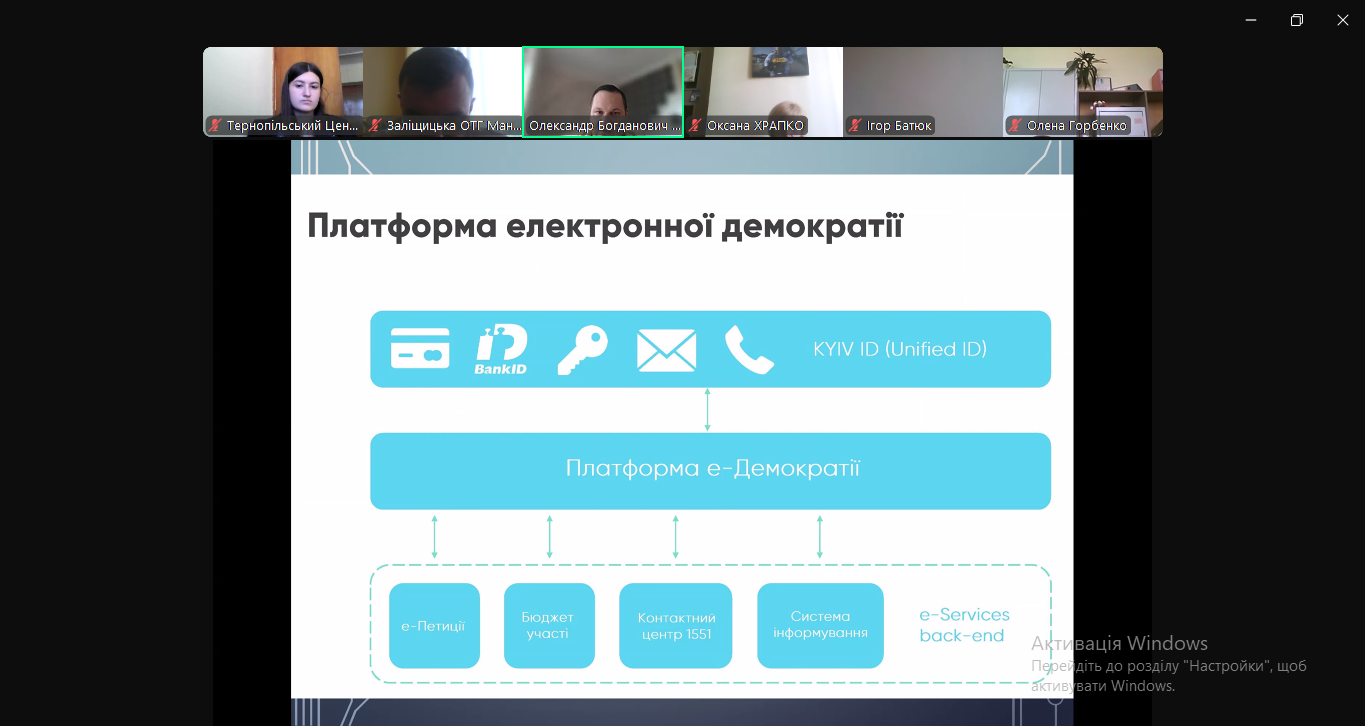 Тернопільський Цен... Заліщицька ОТГ Ман... Олександр Богданович ... Оксана ХРАПКО Ігор Батюк Олена Горбенко

Платформа електронної демократії

BankID KYIV ID (Unified ID)

Платформа е-Демократії

е-Петиції

Бюджет участі

Контактний центр 1551

Система інформування

e-Services back-end

Активація Windows
Перейдіть до розділу "Настройки", щоб активувати Windows.